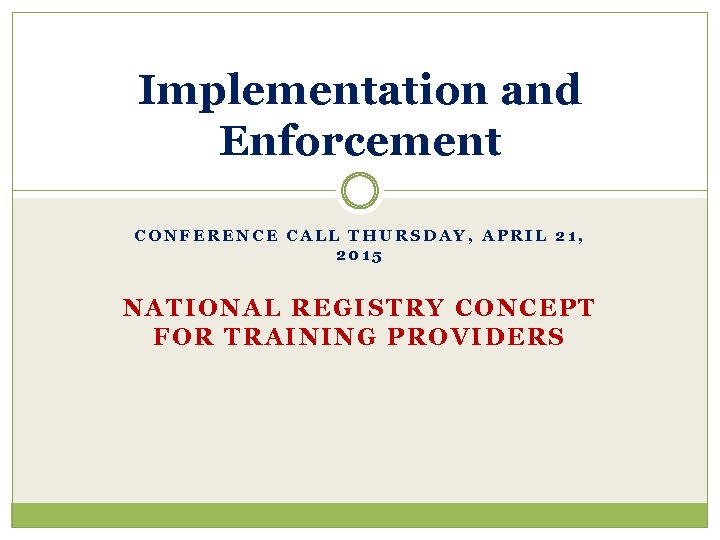 Implementation and Enforcement

CONFERENCE CALL THURSDAY, APRIL 21, 2015

NATIONAL REGISTRY CONCEPT FOR TRAINING PROVIDERS